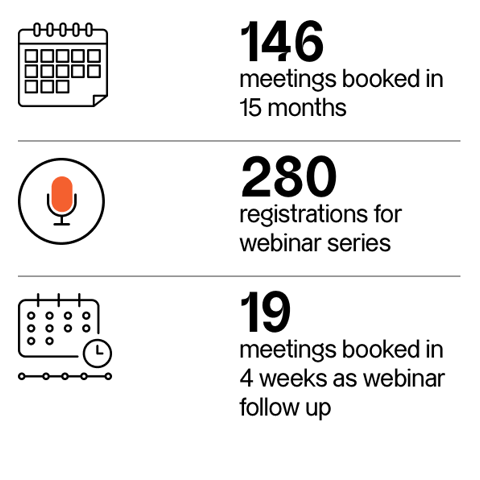 146
meetings booked in 15 months

280
registrations for webinar series

19
meetings booked in 4 weeks as webinar follow up